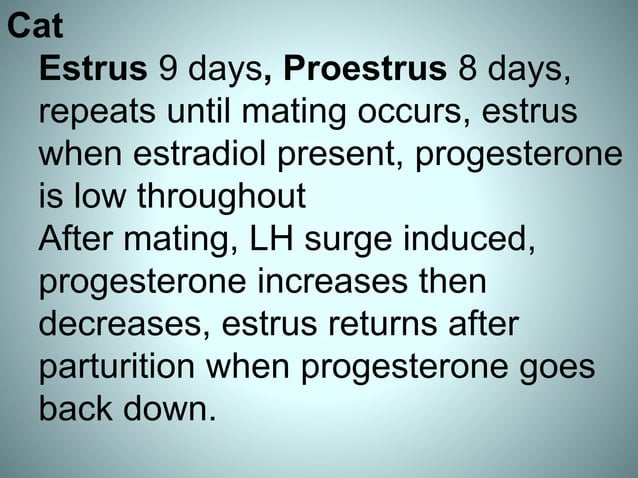 Cat

Estrus 9 days, Proestrus 8 days, repeats until mating occurs, estrus when estradiol present, progesterone is low throughout

After mating, LH surge induced, progesterone increases then decreases, estrus returns after parturition when progesterone goes back down.